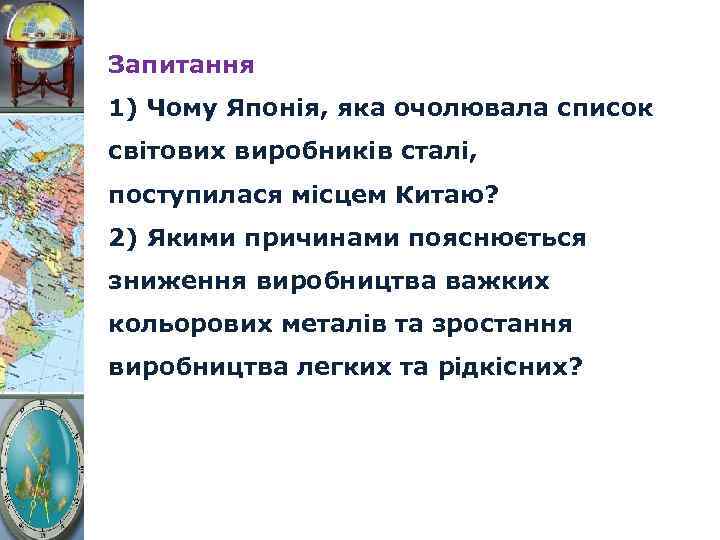 Запитання

1) Чому Японія, яка очолювала список світових виробників сталі, поступилася місцем Китаю?

2) Якими причинами пояснюється зниження виробництва важких кольорових металів та зростання виробництва легких та рідкісних?